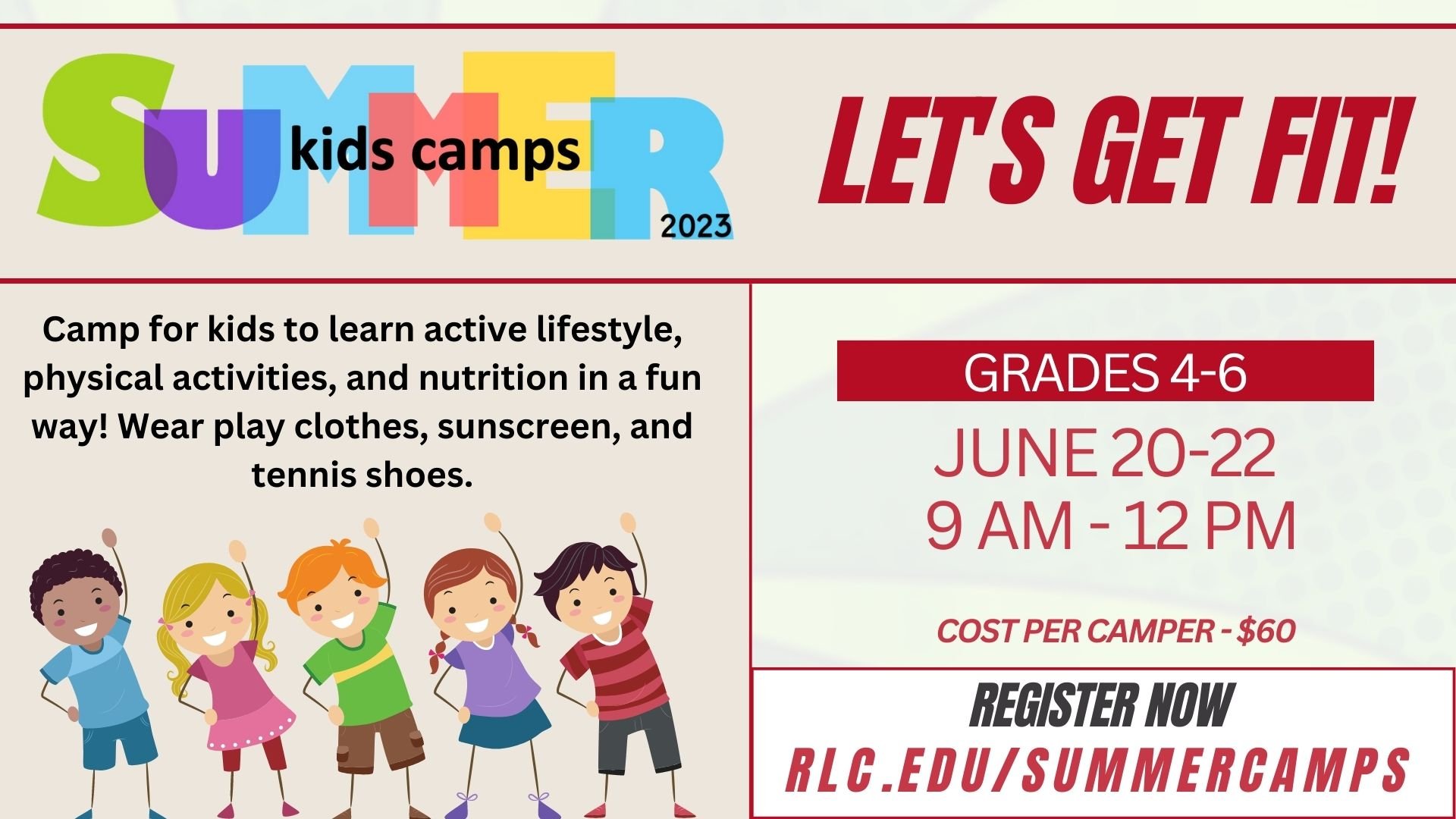 SUMMER kids camps 2023

LET'S GET FIT!

Camp for kids to learn active lifestyle, physical activities, and nutrition in a fun way! Wear play clothes, sunscreen, and tennis shoes.

GRADES 4-6

JUNE 20-22
9 AM - 12 PM

COST PER CAMPER - $60

REGISTER NOW
RLC.EDU/SUMMERCAMPS